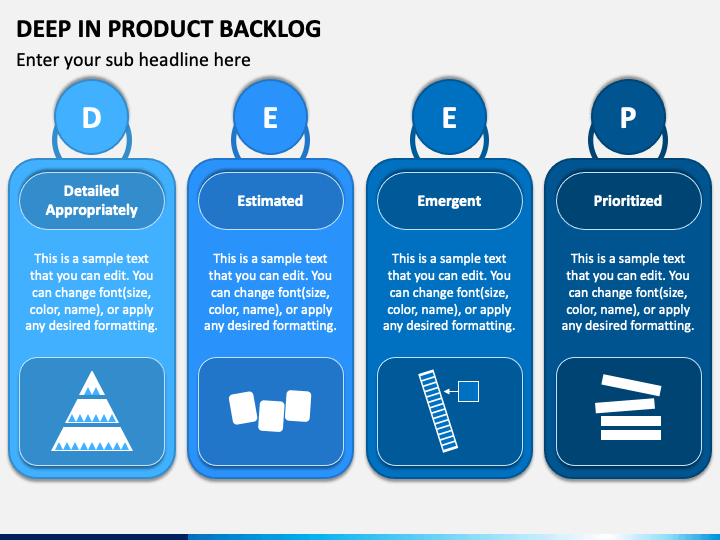 DEEP IN PRODUCT BACKLOG

Enter your sub headline here

D

Detailed Appropriately

This is a sample text that you can edit. You can change font(size, color, name), or apply any desired formatting.

E

Estimated

This is a sample text that you can edit. You can change font(size, color, name), or apply any desired formatting.

E

Emergent

This is a sample text that you can edit. You can change font(size, color, name), or apply any desired formatting.

P

Prioritized

This is a sample text that you can edit. You can change font(size, color, name), or apply any desired formatting.